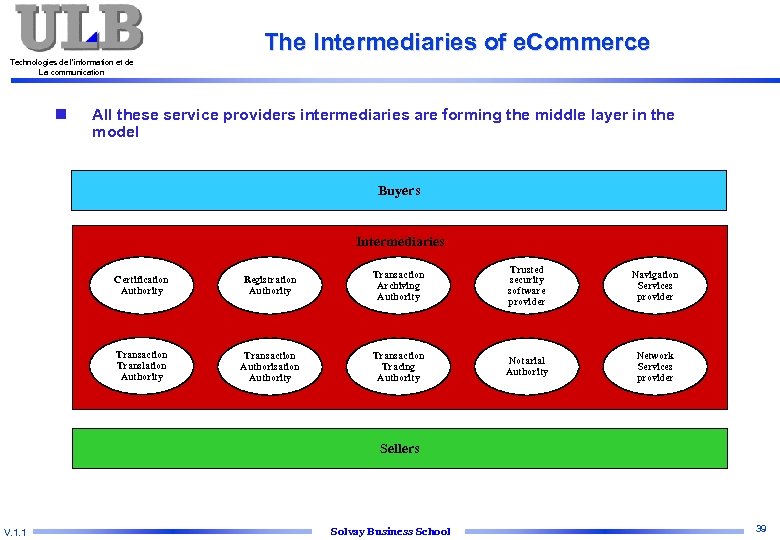 ULB
Technologies de l'information et de La communication

The Intermediaries of eCommerce

All these service providers intermediaries are forming the middle layer in the model

Buyers

Intermediaries

Certification Authority

Registration Authority

Transaction Archiving Authority

Trusted security software provider

Navigation Services provider

Transaction Translation Authority

Transaction Authorisation Authority

Transaction Trading Authority

Notarial Authority

Network Services provider

Sellers

V.1.1

Solvay Business School

39